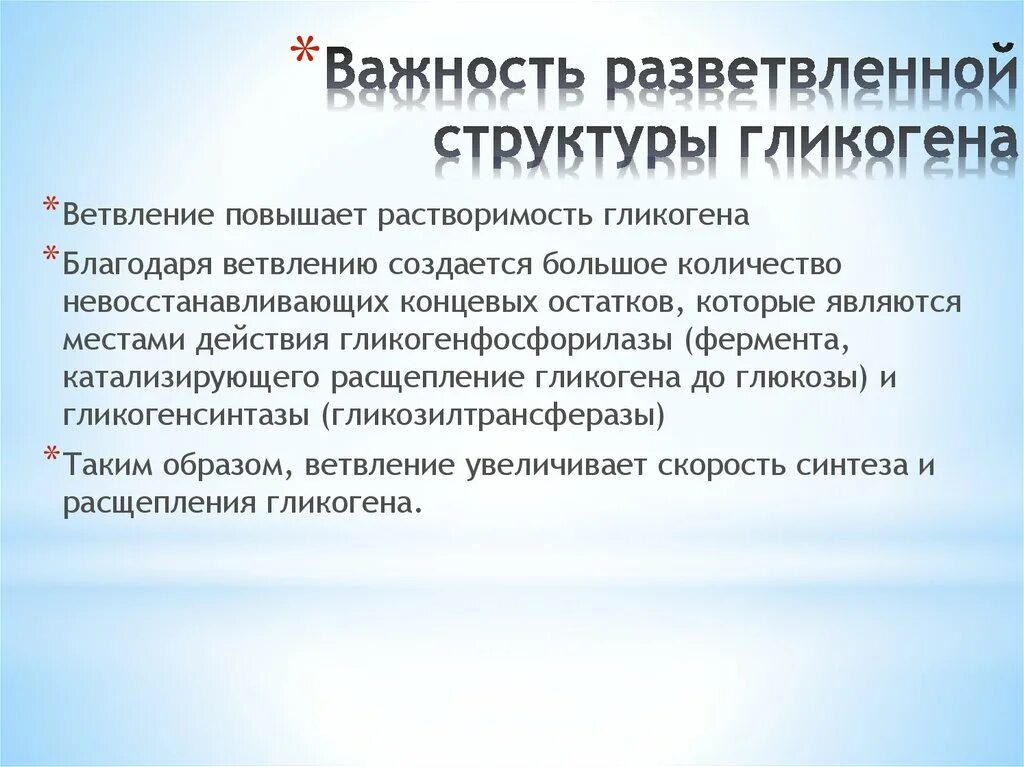 *Важность разветвленной структуры гликогена

*Ветвление повышает растворимость гликогена

*Благодаря ветвлению создается большое количество невосстанавливающих концевых остатков, которые являются местами действия гликогенфосфорилазы (фермента, катализирующего расщепление гликогена до глюкозы) и гликогенсинтазы (гликозилтрансферазы)

*Таким образом, ветвление увеличивает скорость синтеза и расщепления гликогена.